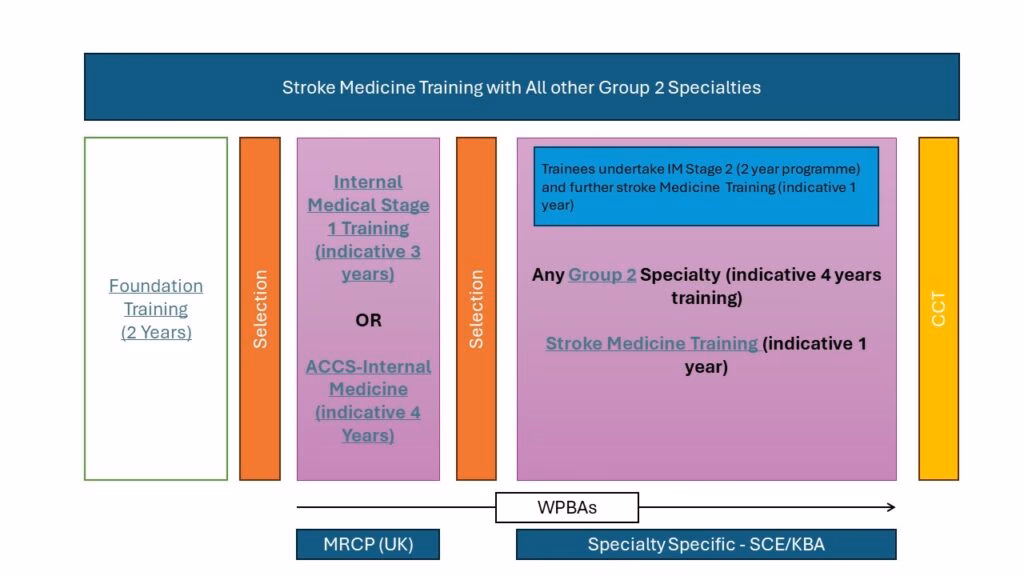 Stroke Medicine Training with All other Group 2 Specialties

Foundation Training (2 Years)

Selection

Internal Medical Stage 1 Training (indicative 3 years)

OR

ACCS-Internal Medicine (indicative 4 Years)

Selection

Trainees undertake IM Stage 2 (2 year programme) and further stroke Medicine Training (indicative 1 year)

Any Group 2 Specialty (indicative 4 years training)

Stroke Medicine Training (indicative 1 year)

CCT

WPBAs

MRCP (UK)

Specialty Specific - SCE/KBA